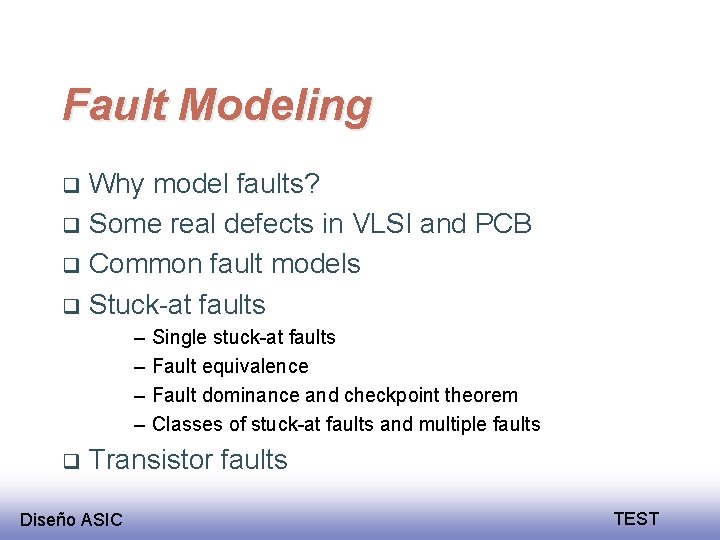 Fault Modeling

❑ Why model faults?
❑ Some real defects in VLSI and PCB
❑ Common fault models
❑ Stuck-at faults
– Single stuck-at faults
– Fault equivalence
– Fault dominance and checkpoint theorem
– Classes of stuck-at faults and multiple faults
❑ Transistor faults

Diseño ASIC

TEST